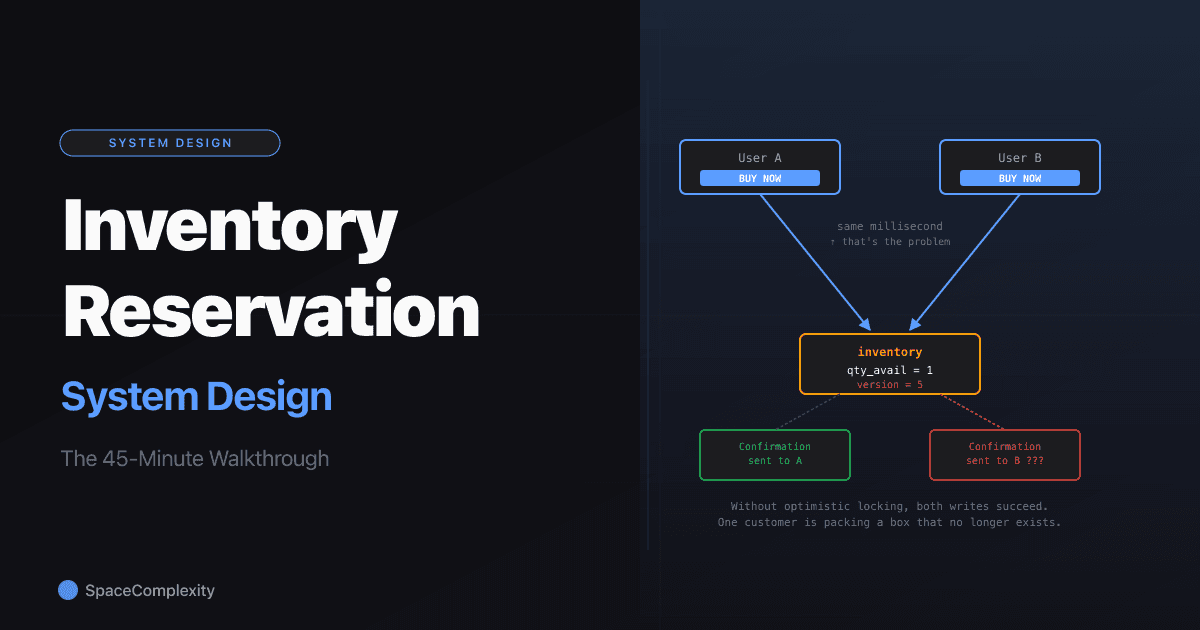 SYSTEM DESIGN

Inventory Reservation

System Design

The 45-Minute Walkthrough

SpaceComplexity

User A
BUY NOW

User B
BUY NOW

same millisecond
↑ that's the problem

inventory
qty_avail = 1
version = 5

Confirmation sent to A

Confirmation sent to B ???

Without optimistic locking, both writes succeed.
One customer is packing a box that no longer exists.